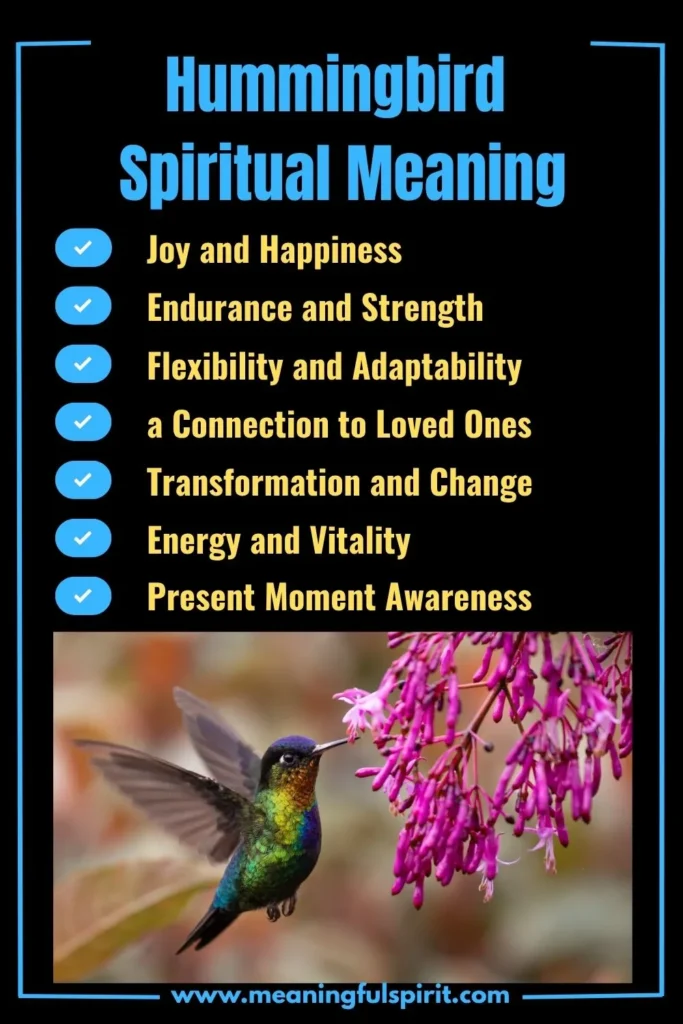 Hummingbird Spiritual Meaning

Joy and Happiness
Endurance and Strength
Flexibility and Adaptability
a Connection to Loved Ones
Transformation and Change
Energy and Vitality
Present Moment Awareness

www.meaningfulspirit.com